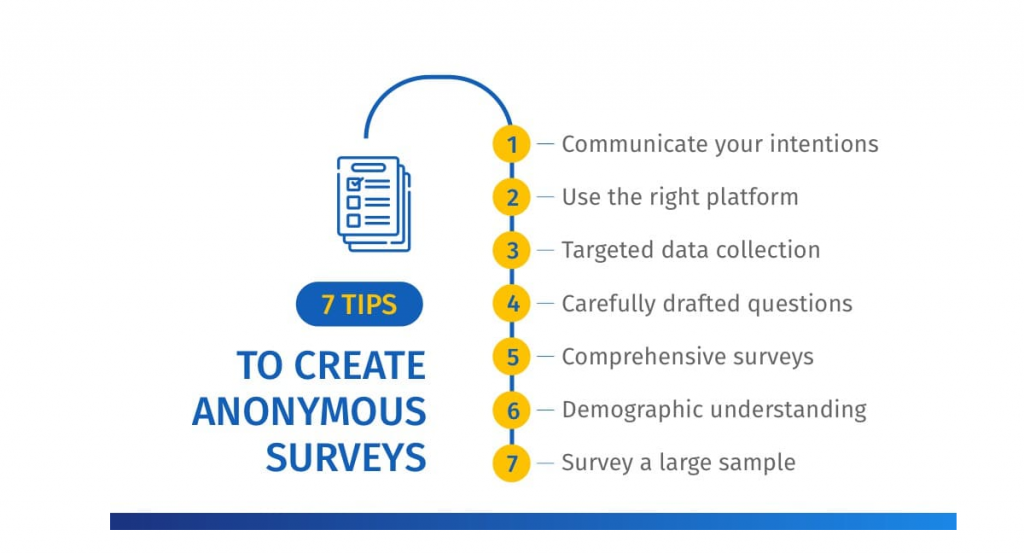 7 TIPS

TO CREATE ANONYMOUS SURVEYS

1 — Communicate your intentions
2 — Use the right platform
3 — Targeted data collection
4 — Carefully drafted questions
5 — Comprehensive surveys
6 — Demographic understanding
7 — Survey a large sample